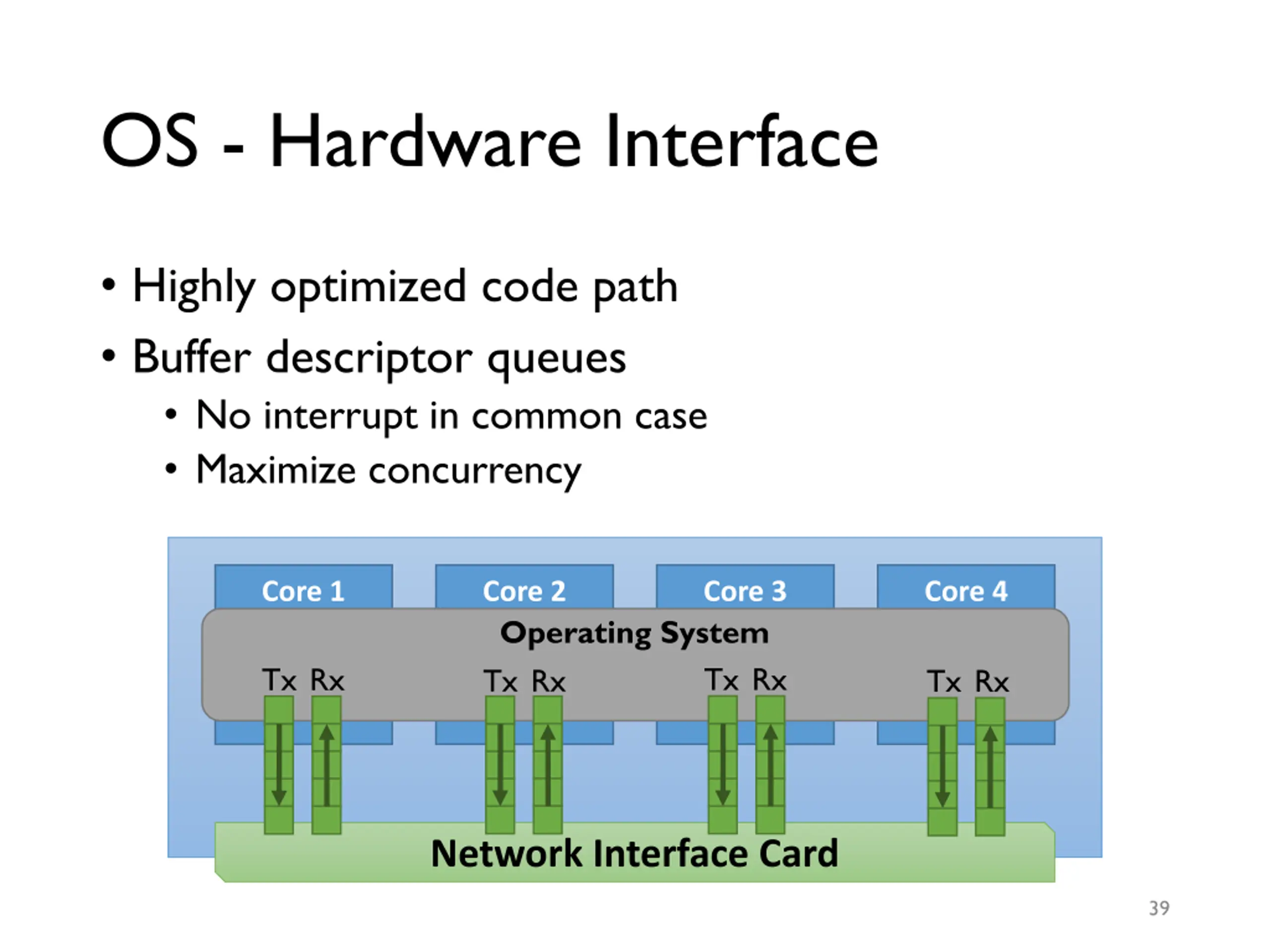 OS - Hardware Interface

• Highly optimized code path
• Buffer descriptor queues
  • No interrupt in common case
  • Maximize concurrency

Core 1
Core 2
Core 3
Core 4
Operating System
Tx Rx
Tx Rx
Tx Rx
Tx Rx
Network Interface Card

39